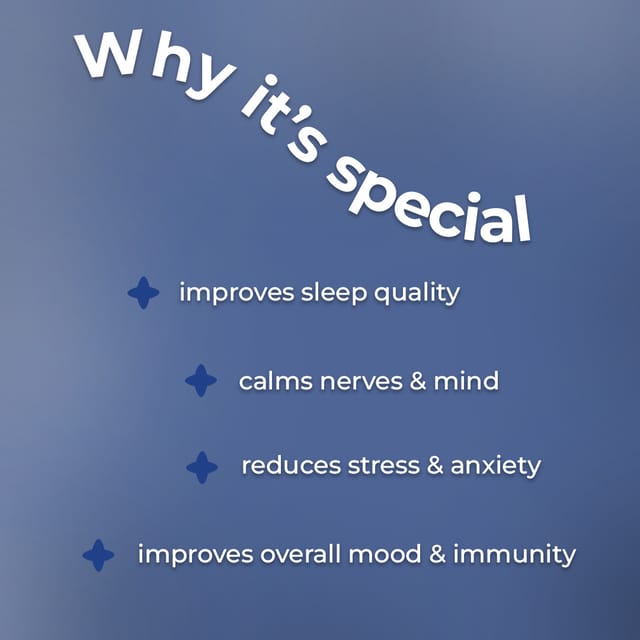 Why it's special

improves sleep quality

calms nerves & mind

reduces stress & anxiety

improves overall mood & immunity